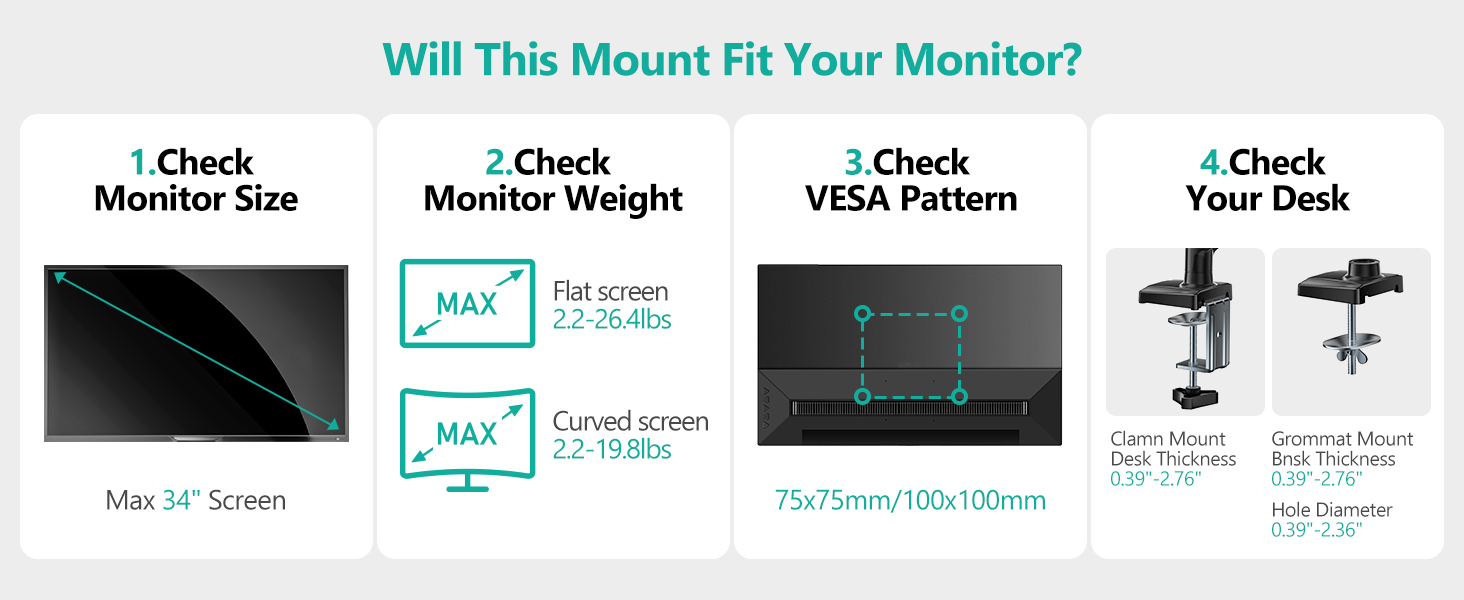 Will This Mount Fit Your Monitor?

1.Check Monitor Size

Max 34" Screen

2.Check Monitor Weight

MAX

Flat screen
2.2-26.4lbs

MAX

Curved screen
2.2-19.8lbs

3.Check VESA Pattern

75x75mm/100x100mm

4.Check Your Desk

Clamn Mount
Desk Thickness
0.39"-2.76"

Grommat Mount
Bnsk Thickness
0.39"-2.76"

Hole Diameter
0.39"-2.36"